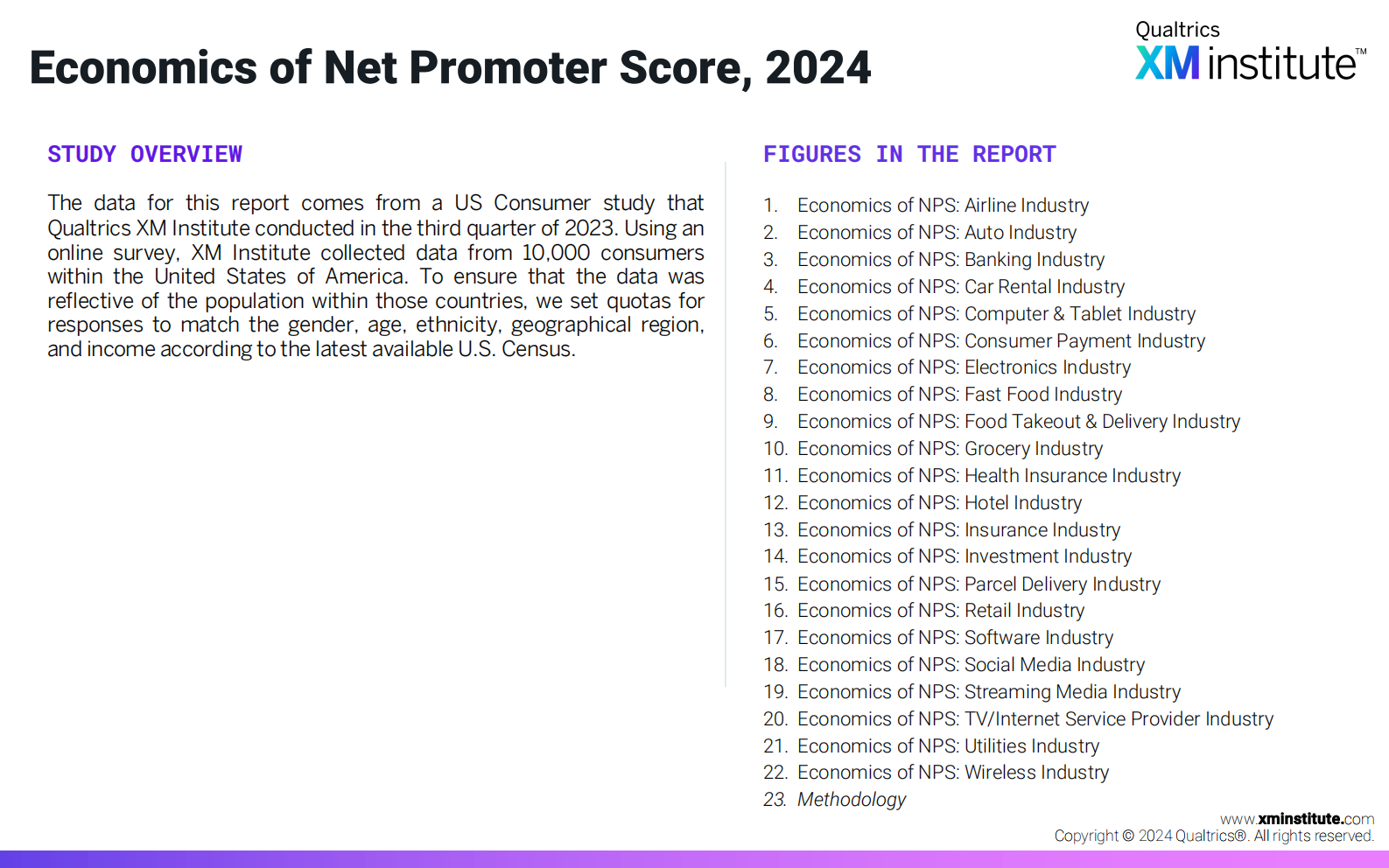 Economics of Net Promoter Score, 2024

Qualtrics XM institute™

STUDY OVERVIEW

The data for this report comes from a US Consumer study that Qualtrics XM Institute conducted in the third quarter of 2023. Using an online survey, XM Institute collected data from 10,000 consumers within the United States of America. To ensure that the data was reflective of the population within those countries, we set quotas for responses to match the gender, age, ethnicity, geographical region, and income according to the latest available U.S. Census.

FIGURES IN THE REPORT

1. Economics of NPS: Airline Industry
2. Economics of NPS: Auto Industry
3. Economics of NPS: Banking Industry
4. Economics of NPS: Car Rental Industry
5. Economics of NPS: Computer & Tablet Industry
6. Economics of NPS: Consumer Payment Industry
7. Economics of NPS: Electronics Industry
8. Economics of NPS: Fast Food Industry
9. Economics of NPS: Food Takeout & Delivery Industry
10. Economics of NPS: Grocery Industry
11. Economics of NPS: Health Insurance Industry
12. Economics of NPS: Hotel Industry
13. Economics of NPS: Insurance Industry
14. Economics of NPS: Investment Industry
15. Economics of NPS: Parcel Delivery Industry
16. Economics of NPS: Retail Industry
17. Economics of NPS: Software Industry
18. Economics of NPS: Social Media Industry
19. Economics of NPS: Streaming Media Industry
20. Economics of NPS: TV/Internet Service Provider Industry
21. Economics of NPS: Utilities Industry
22. Economics of NPS: Wireless Industry
23. Methodology

www.xminstitute.com
Copyright © 2024 Qualtrics®. All rights reserved.